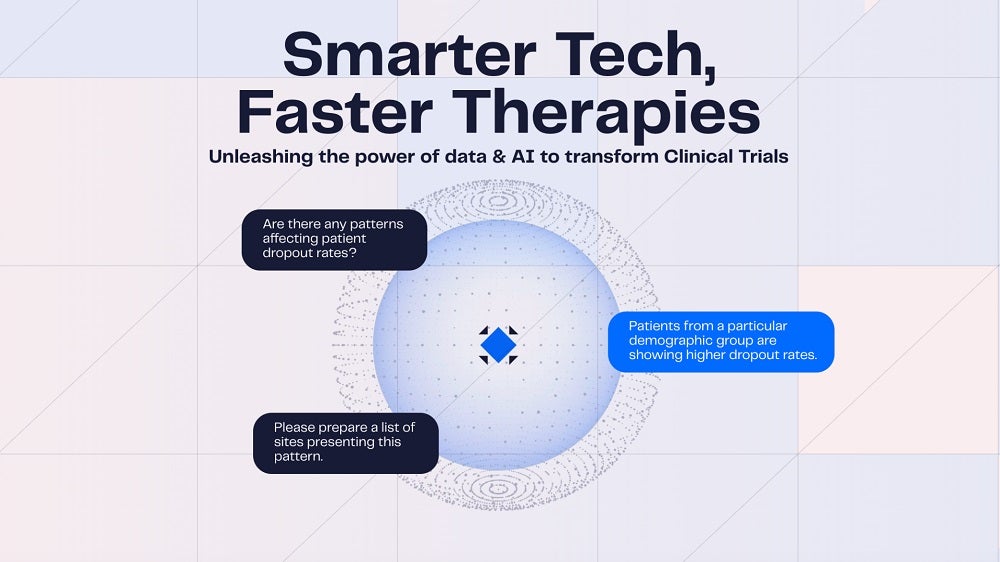 Smarter Tech, Faster Therapies

Unleashing the power of data & AI to transform Clinical Trials

Are there any patterns affecting patient dropout rates?

Patients from a particular demographic group are showing higher dropout rates.

Please prepare a list of sites presenting this pattern.